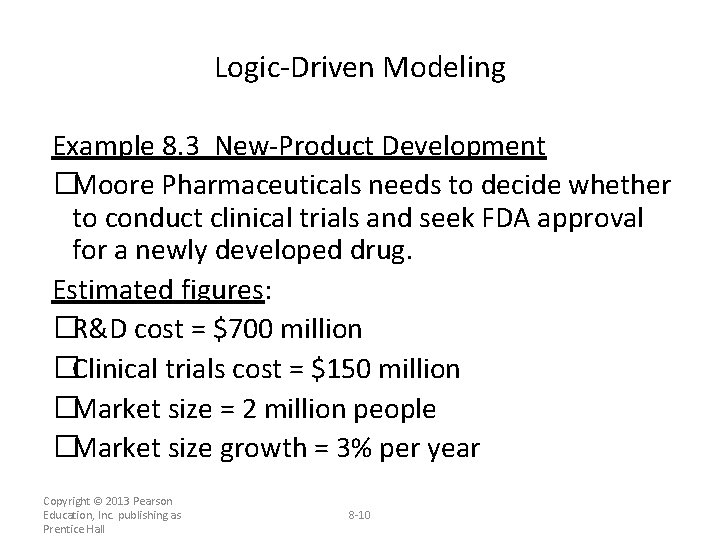 Logic-Driven Modeling

Example 8.3 New-Product Development

□Moore Pharmaceuticals needs to decide whether to conduct clinical trials and seek FDA approval for a newly developed drug.

Estimated figures:

□R&D cost = \$700 million

□Clinical trials cost = \$150 million

□Market size = 2 million people

□Market size growth = 3% per year

Copyright © 2013 Pearson Education, Inc. publishing as Prentice Hall

8-10